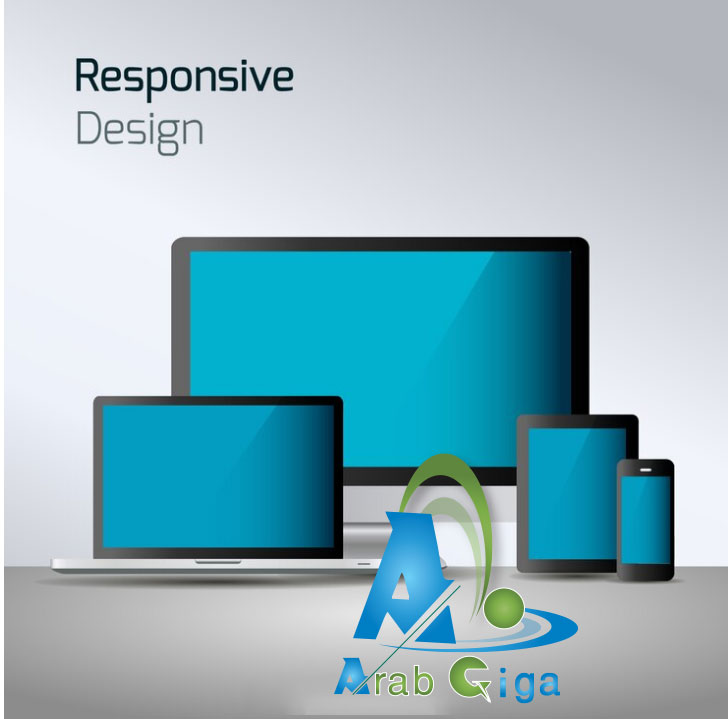 Responsive
Design

Arab Giga